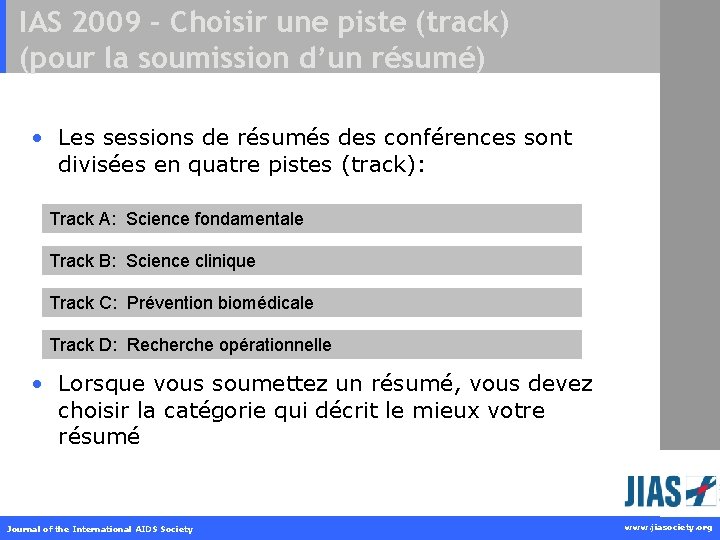 IAS 2009 – Choisir une piste (track) (pour la soumission d'un résumé)

• Les sessions de résumés des conférences sont divisées en quatre pistes (track):

Track A: Science fondamentale

Track B: Science clinique

Track C: Prévention biomédicale

Track D: Recherche opérationnelle

• Lorsque vous soumettez un résumé, vous devez choisir la catégorie qui décrit le mieux votre résumé

JIAS

Journal of the International AIDS Society

www.jiasociety.org